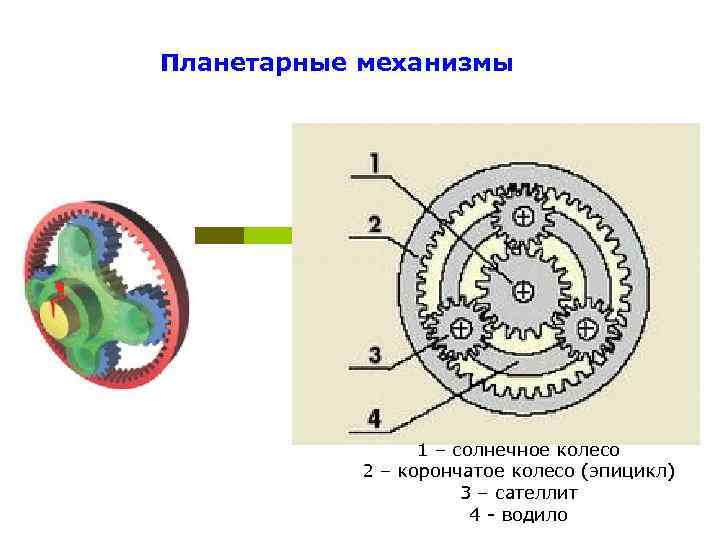 Планетарные механизмы

1

2

3

4

1 – солнечное колесо
2 – корончатое колесо (эпицикл)
3 – сателлит
4 - водило